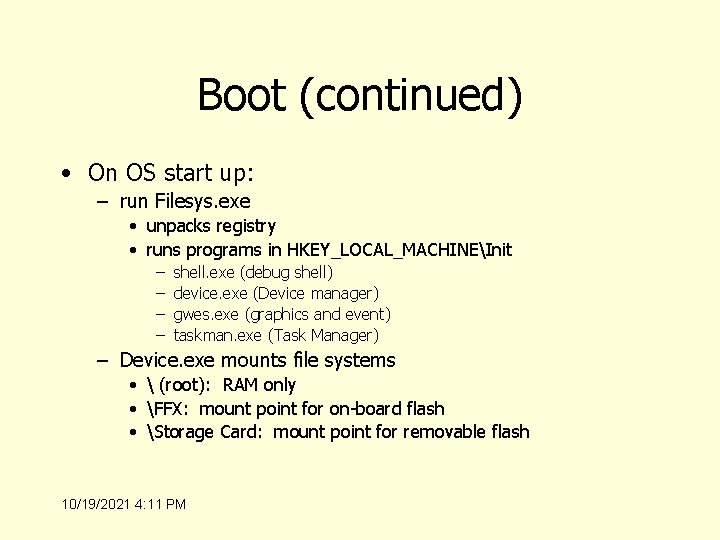 Boot (continued)

• On OS start up:
– run Filesys.exe
• unpacks registry
• runs programs in HKEY_LOCAL_MACHINE\Init
– shell.exe (debug shell)
– device.exe (Device manager)
– gwes.exe (graphics and event)
– taskman.exe (Task Manager)
– Device.exe mounts file systems
• \ (root): RAM only
• \FFX: mount point for on-board flash
• \Storage Card: mount point for removable flash

10/19/2021 4:11 PM